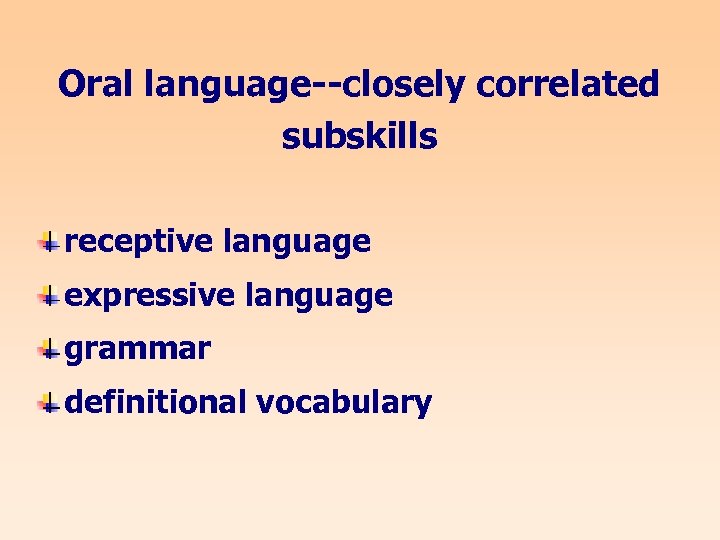 Oral language--closely correlated subskills

receptive language
expressive language
grammar
definitional vocabulary